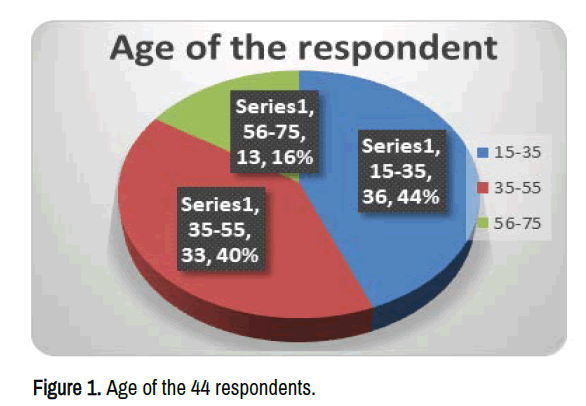 Age of the respondent

Series1, 56-75, 13, 16%

Series1, 15-35, 36, 44%

Series1, 35-55, 33, 40%

15-35
35-55
56-75

Figure 1. Age of the 44 respondents.